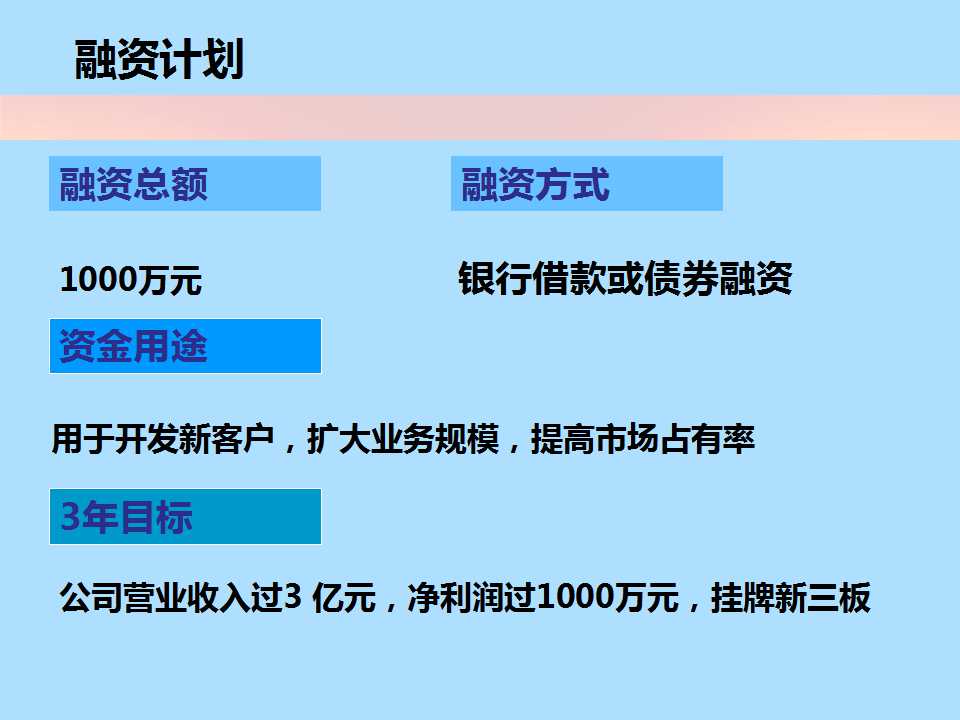 融资计划

融资总额

1000万元

融资方式

银行借款或债券融资

资金用途

用于开发新客户，扩大业务规模，提高市场占有率

3年目标

公司营业收入过3 亿元，净利润过1000万元，挂牌新三板